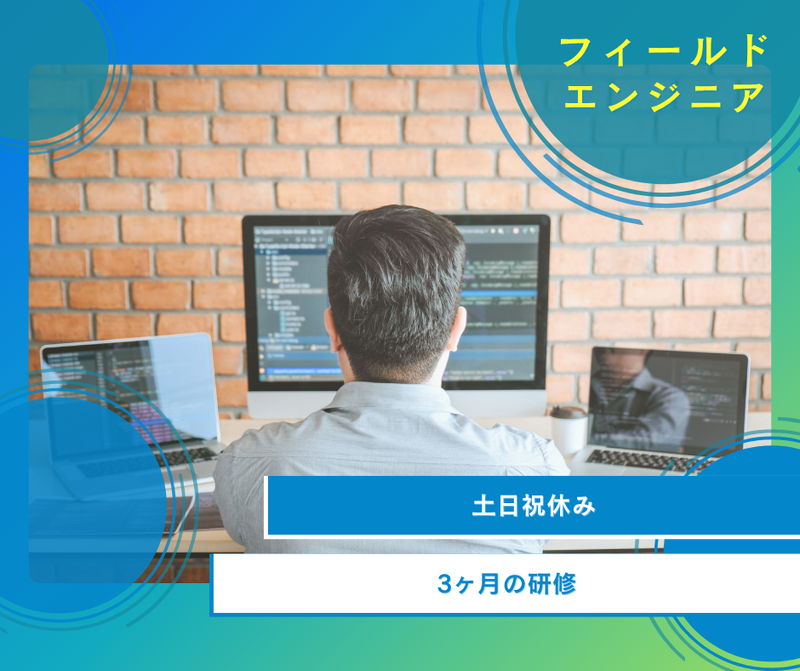 フィールド
エンジニア

土日祝休み

3ヶ月の研修